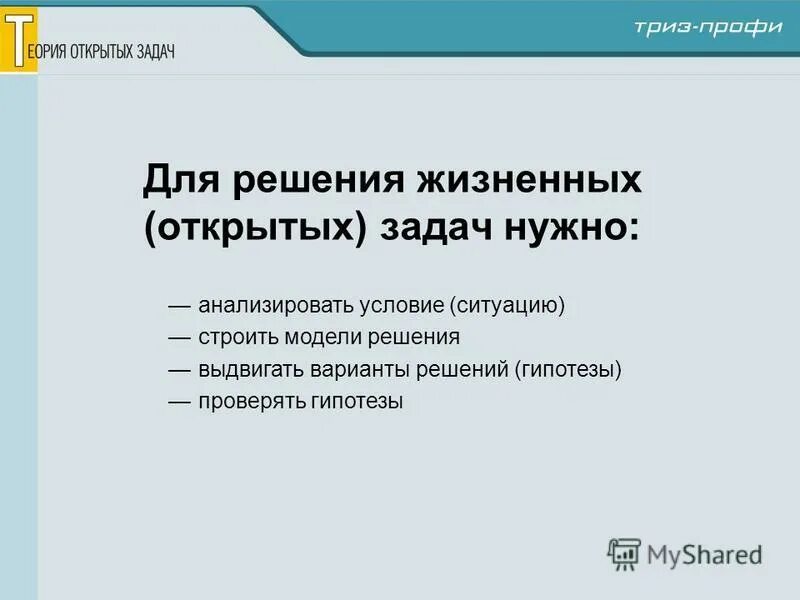 ТЕОРИЯ ОТКРЫТЫХ ЗАДАЧ

триз-профи

Для решения жизненных (открытых) задач нужно:

— анализировать условие (ситуацию)
— строить модели решения
— выдвигать варианты решений (гипотезы)
— проверять гипотезы

MyShared